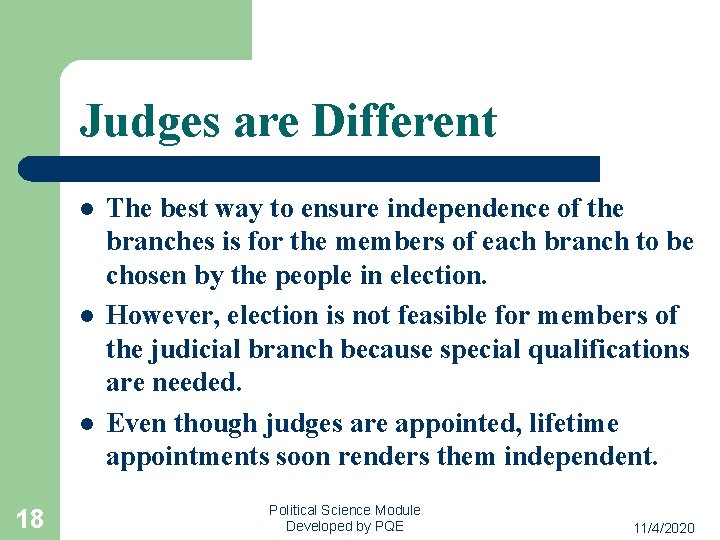 Judges are Different

- The best way to ensure independence of the branches is for the members of each branch to be chosen by the people in election.
- However, election is not feasible for members of the judicial branch because special qualifications are needed.
- Even though judges are appointed, lifetime appointments soon renders them independent.

18

Political Science Module
Developed by PQE

11/4/2020